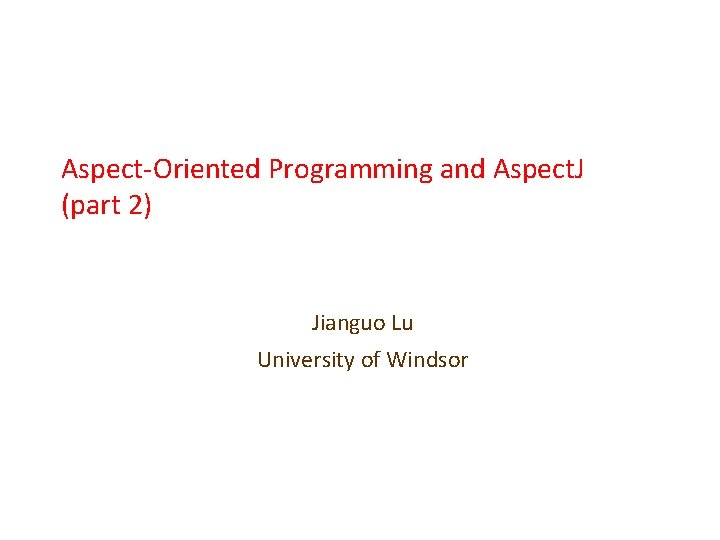 Aspect-Oriented Programming and AspectJ (part 2)

Jianguo Lu
University of Windsor